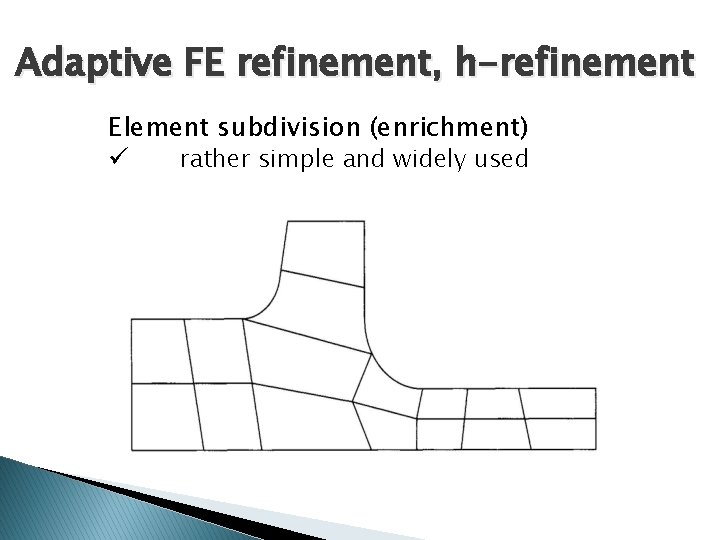 Adaptive FE refinement, h-refinement

Element subdivision (enrichment)
✓ rather simple and widely used